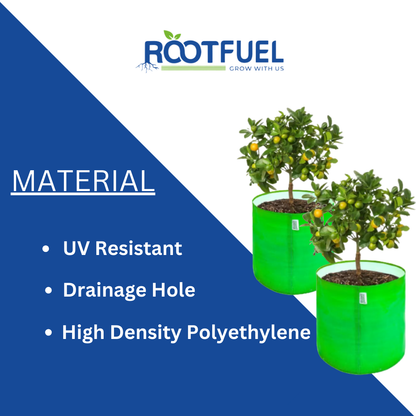 ROOTFUEL
GROW WITH US

MATERIAL

• UV Resistant
• Drainage Hole
• High Density Polyethylene